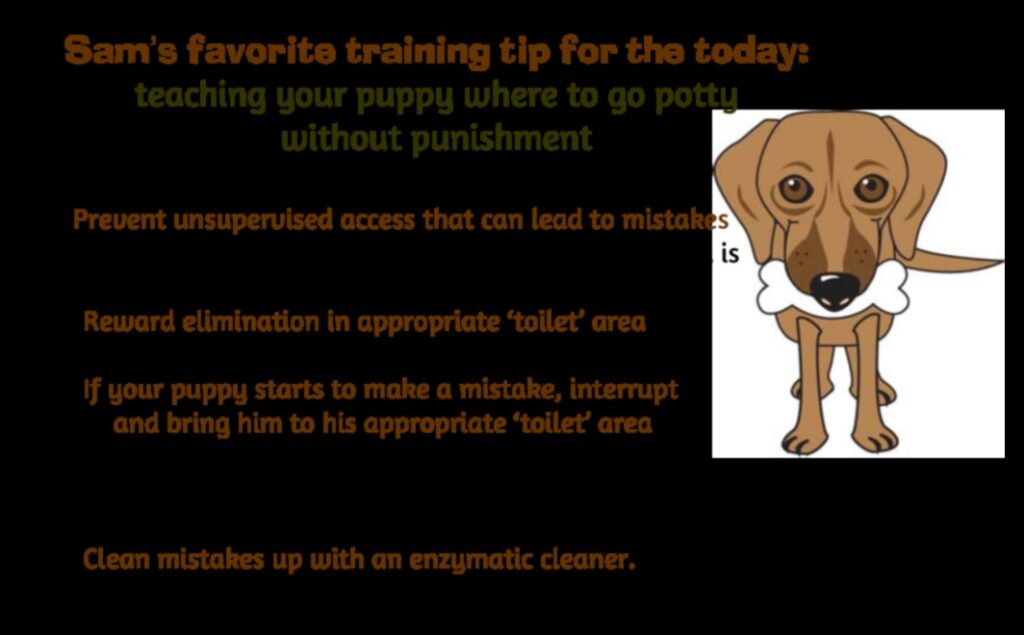 Sam's favorite training tip for the today:
teaching your puppy where to go potty without punishment

Prevent unsupervised access that can lead to mistakes

is

Reward elimination in appropriate 'toilet' area

If your puppy starts to make a mistake, interrupt and bring him to his appropriate 'toilet' area

Clean mistakes up with an enzymatic cleaner.